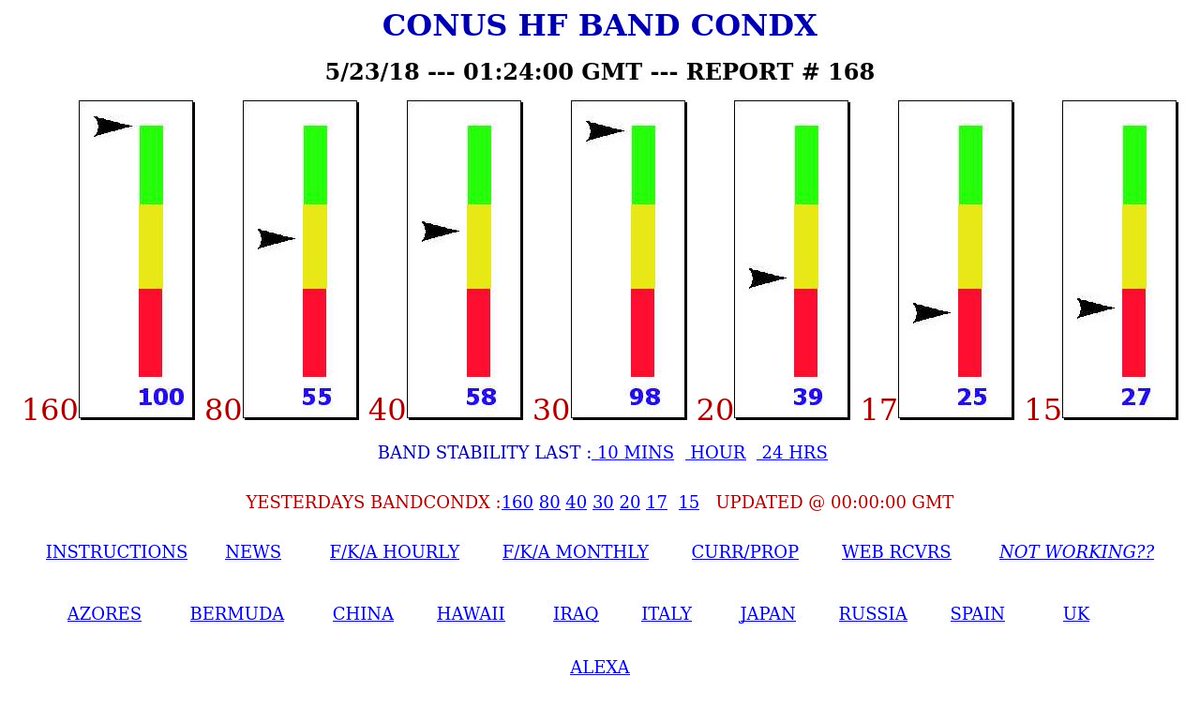 CONUS HF BAND CONDX

5/23/18 --- 01:24:00 GMT --- REPORT # 168

160 100 80 55 40 58 30 98 20 39 17 25 15 27

BAND STABILITY LAST : 10 MINS HOUR 24 HRS

YESTERDAYS BANDCONDX :160 80 40 30 20 17 15 UPDATED @ 00:00:00 GMT

INSTRUCTIONS NEWS F/K/A HOURLY F/K/A MONTHLY CURR/PROP WEB RCVRS NOT WORKING??

AZORES BERMUDA CHINA HAWAII IRAQ ITALY JAPAN RUSSIA SPAIN UK

ALEXA